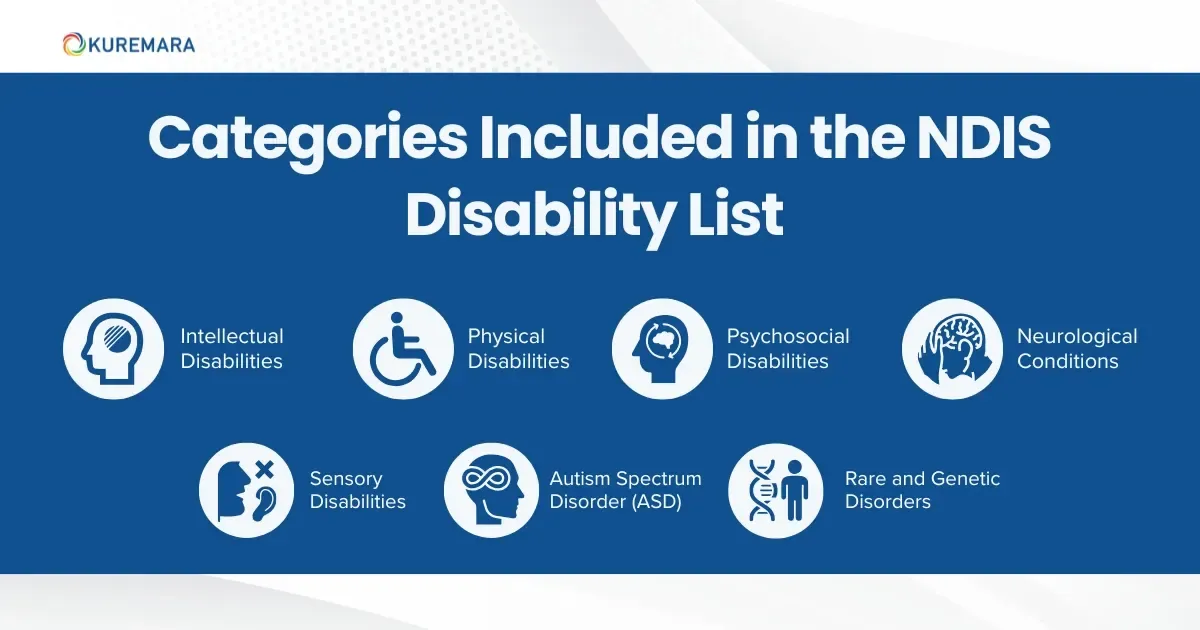 KUREMARA

Categories Included in the NDIS Disability List

Intellectual Disabilities

Physical Disabilities

Psychosocial Disabilities

Neurological Conditions

Sensory Disabilities

Autism Spectrum Disorder (ASD)

Rare and Genetic Disorders